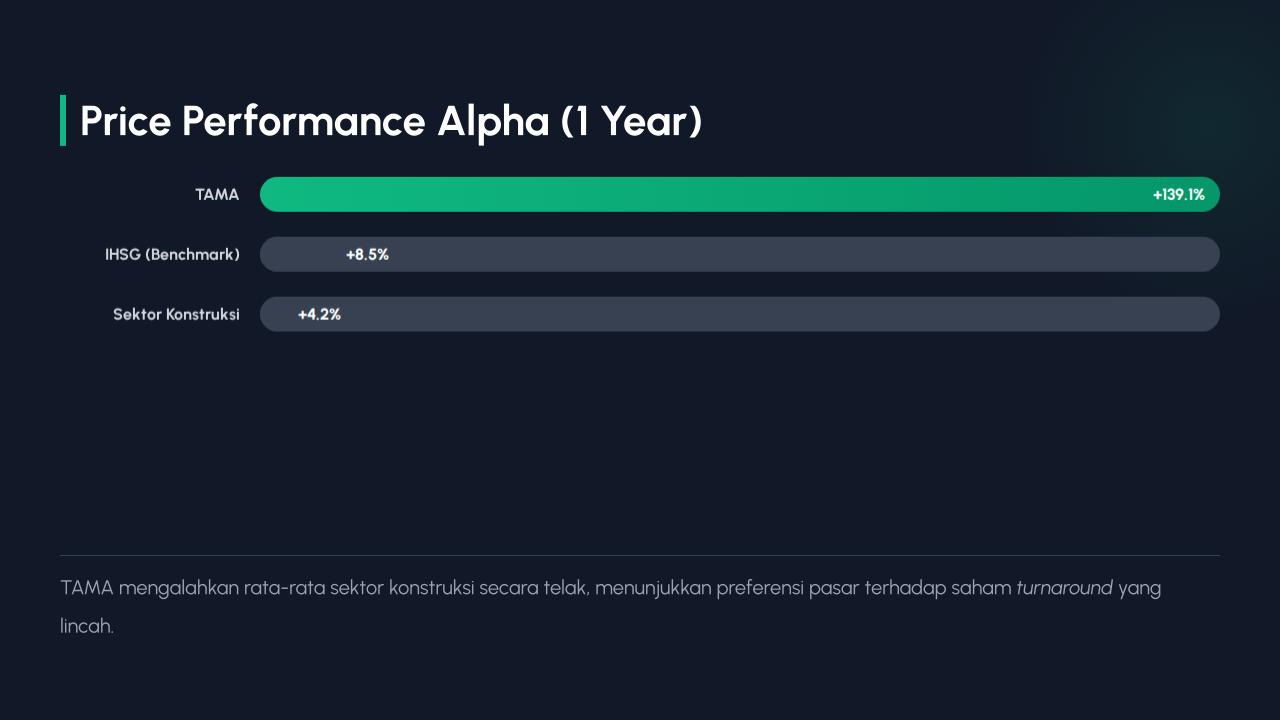 Price Performance Alpha (1 Year)

TAMA
+139.1%

IHSG (Benchmark)
+8.5%

Sektor Konstruksi
+4.2%

TAMA mengalahkan rata-rata sektor konstruksi secara telak, menunjukkan preferensi pasar terhadap saham turnaround yang lincah.